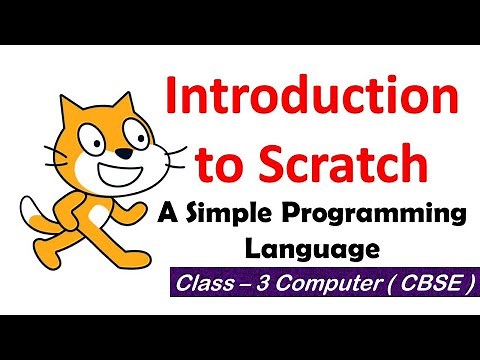 Introduction to Scratch

A Simple Programming Language

Class – 3 Computer ( CBSE )